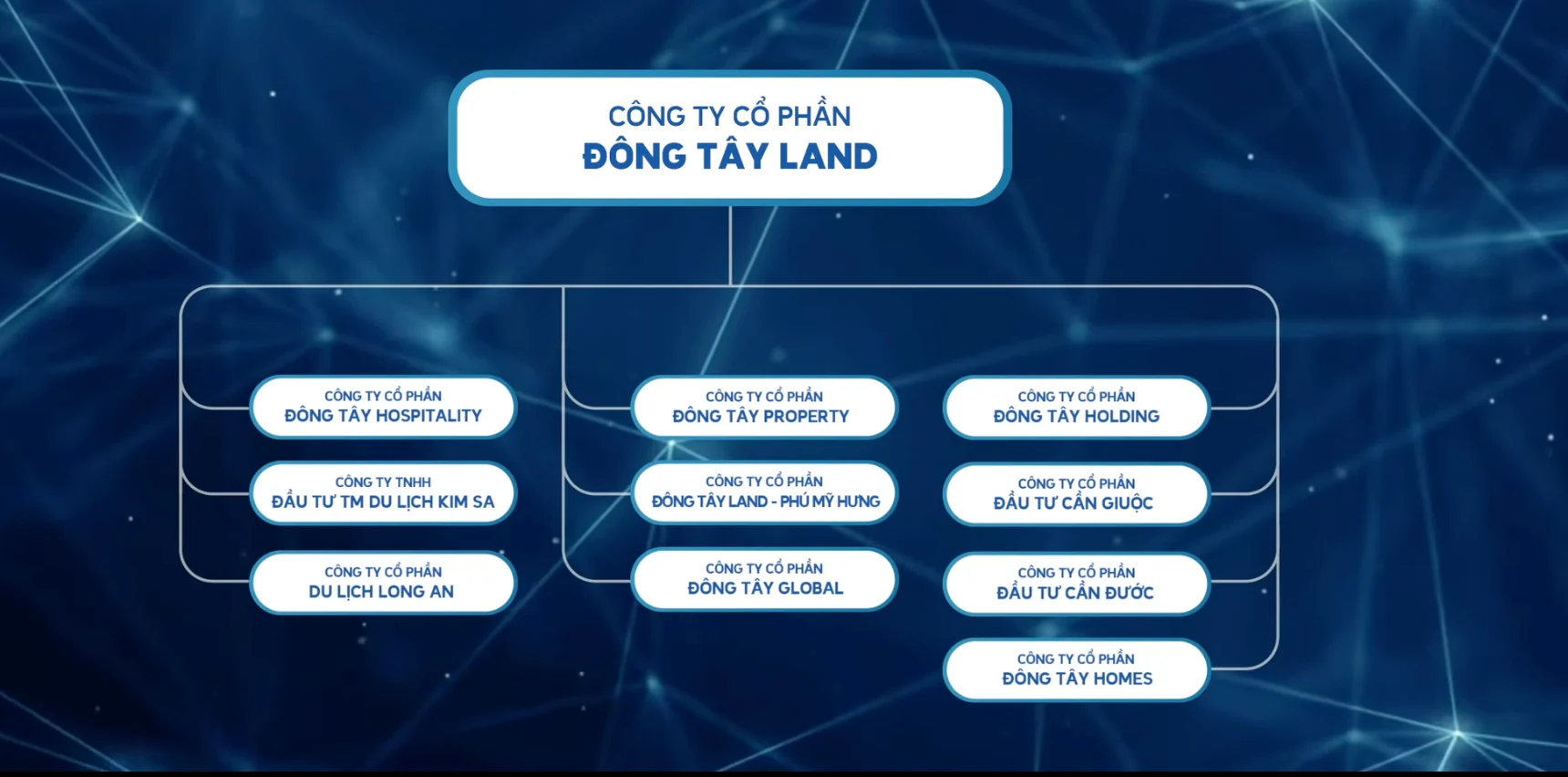 CÔNG TY CỔ PHẦN
ĐÔNG TÂY LAND

CÔNG TY CỔ PHẦN
ĐÔNG TÂY HOSPITALITY

CÔNG TY TNHH
ĐẦU TƯ TM DU LỊCH KIM SA

CÔNG TY CỔ PHẦN
DU LỊCH LONG AN

CÔNG TY CỔ PHẦN
ĐÔNG TÂY PROPERTY

CÔNG TY CỔ PHẦN
ĐÔNG TÂY LAND - PHÚ MỸ HƯNG

CÔNG TY CỔ PHẦN
ĐÔNG TÂY GLOBAL

CÔNG TY CỔ PHẦN
ĐÔNG TÂY HOLDING

CÔNG TY CỔ PHẦN
ĐẦU TƯ CẦN GIUỘC

CÔNG TY CỔ PHẦN
ĐẦU TƯ CẦN ĐƯỚC

CÔNG TY CỔ PHẦN
ĐÔNG TÂY HOMES